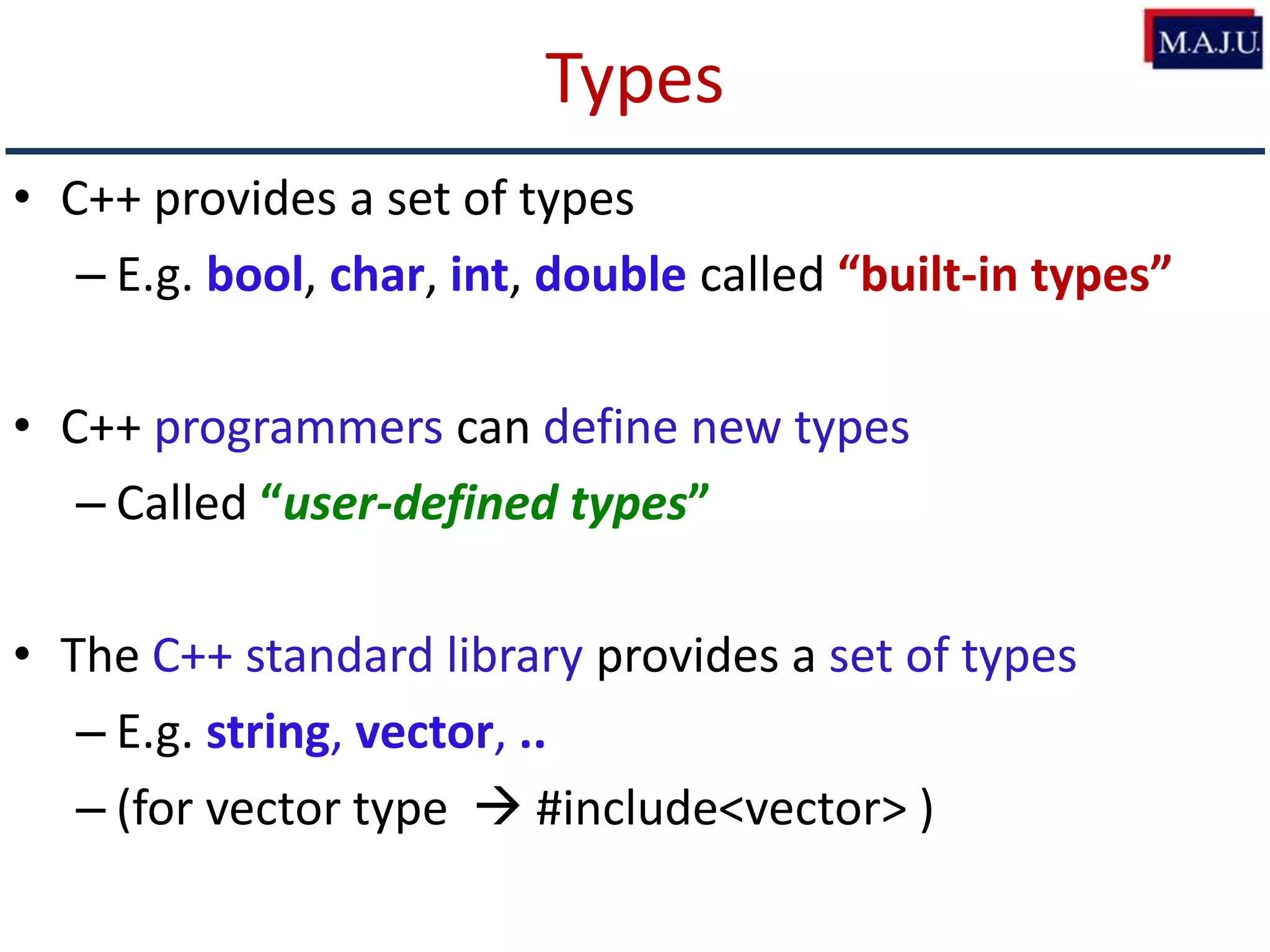 M.A.J.U.

Types

• C++ provides a set of types
– E.g. bool, char, int, double called “built-in types”

• C++ programmers can define new types
– Called “user-defined types”

• The C++ standard library provides a set of types
– E.g. string, vector, ..
– (for vector type → #include<vector> )